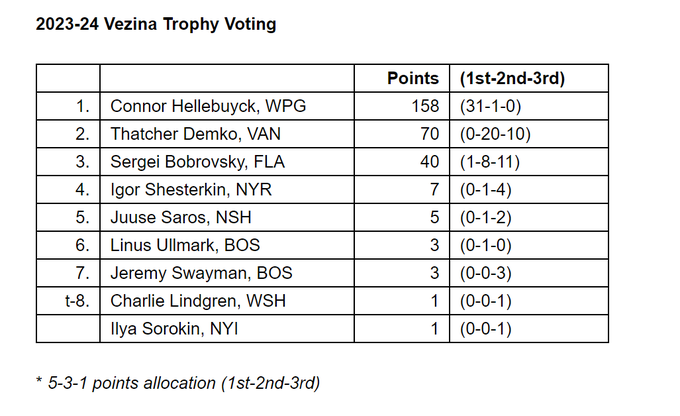 2023-24 Vezina Trophy Voting

| | | Points | (1st-2nd-3rd) |
|---|---|---|---|
| 1. | Connor Hellebuyck, WPG | 158 | (31-1-0) |
| 2. | Thatcher Demko, VAN | 70 | (0-20-10) |
| 3. | Sergei Bobrovsky, FLA | 40 | (1-8-11) |
| 4. | Igor Shesterkin, NYR | 7 | (0-1-4) |
| 5. | Juuse Saros, NSH | 5 | (0-1-2) |
| 6. | Linus Ullmark, BOS | 3 | (0-1-0) |
| 7. | Jeremy Swayman, BOS | 3 | (0-0-3) |
| t-8. | Charlie Lindgren, WSH | 1 | (0-0-1) |
| | Ilya Sorokin, NYI | 1 | (0-0-1) |

* 5-3-1 points allocation (1st-2nd-3rd)